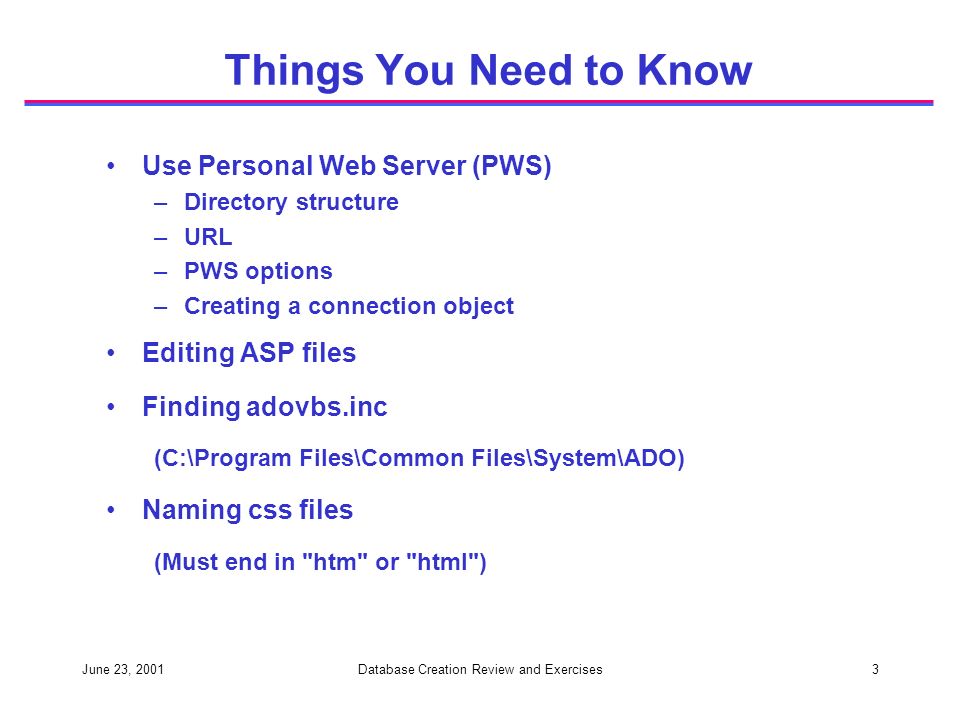 Things You Need to Know

• Use Personal Web Server (PWS)
– Directory structure
– URL
– PWS options
– Creating a connection object

• Editing ASP files

• Finding adovbs.inc

(C:\Program Files\Common Files\System\ADO)

• Naming css files

(Must end in "htm" or "html")

June 23, 2001

Database Creation Review and Exercises

3